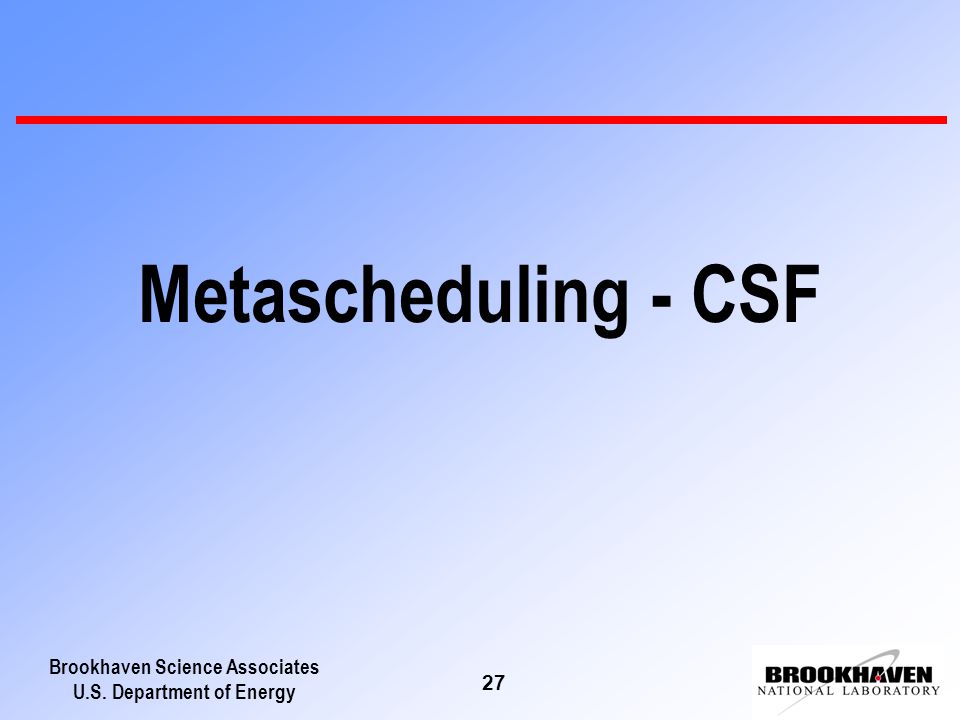 Metascheduling - CSF

Brookhaven Science Associates
U.S. Department of Energy

27

BROOKHAVEN
NATIONAL LABORATORY